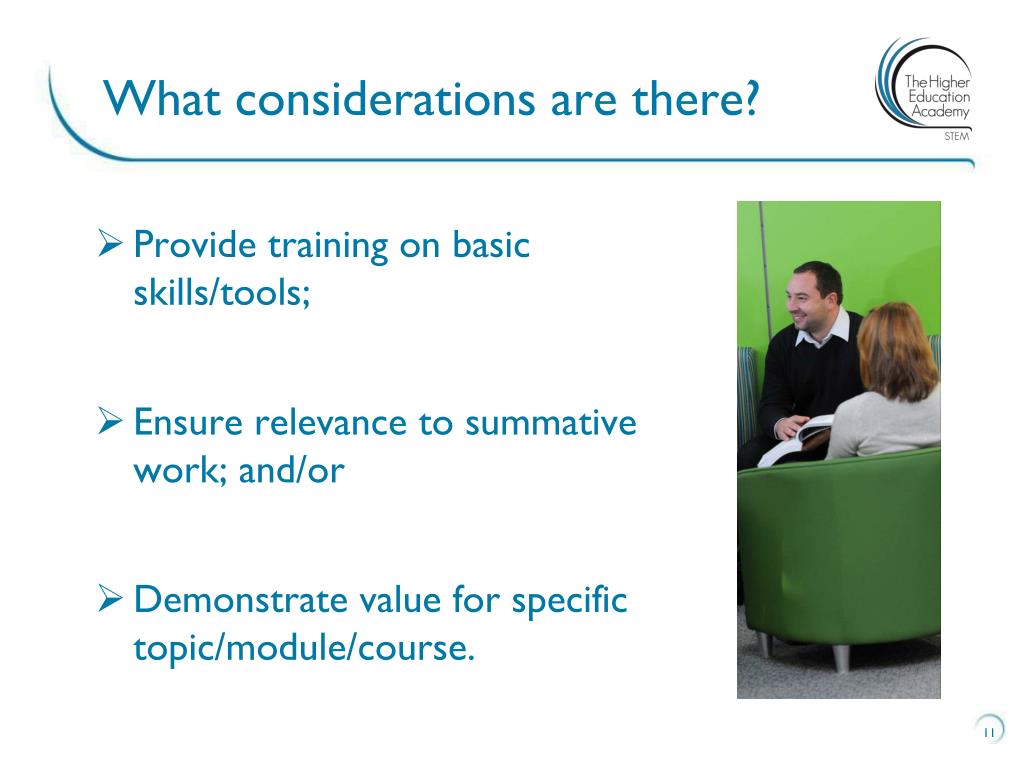 What considerations are there?

The Higher Education Academy
STEM

➢ Provide training on basic skills/tools;

➢ Ensure relevance to summative work; and/or

➢ Demonstrate value for specific topic/module/course.

11